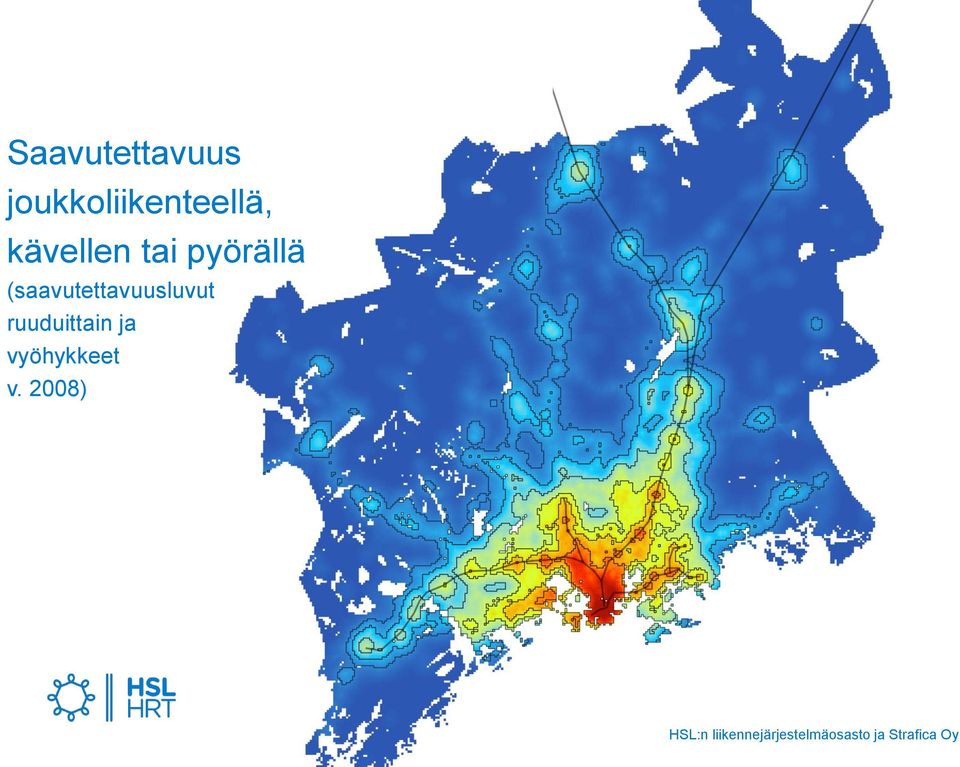 Saavutettavuus joukkoliikenteellä, kävellen tai pyörällä

(saavutettavuusluvut ruuduittain ja vyöhykkeet v. 2008)

HSL
HRT

HSL:n liikennejärjestelmäosasto ja Strafica Oy